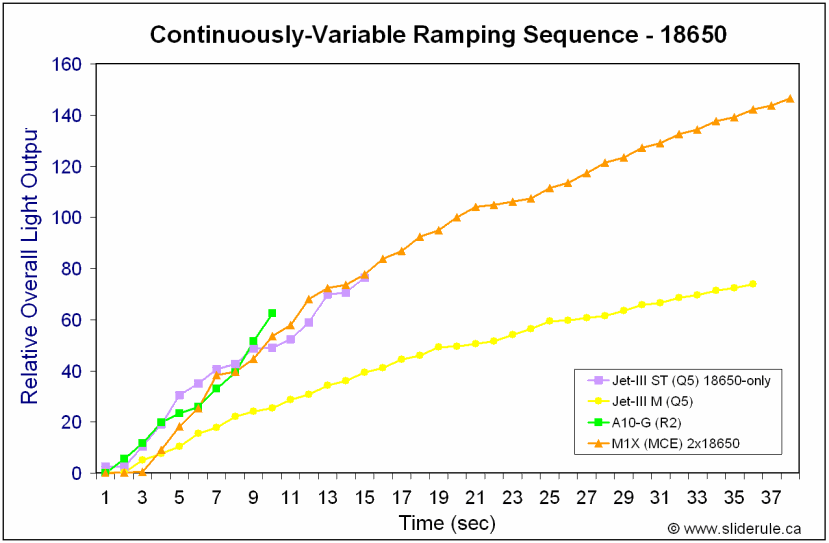 Continuously-Variable Ramping Sequence - 18650

Relative Overall Light Output

160
140
120
100
80
60
40
20
0

1 3 5 7 9 11 13 15 17 19 21 23 25 27 29 31 33 35 37

Time (sec)

Jet-III ST (Q5) 18650-only
Jet-III M (Q5)
A10-G (R2)
M1X (MCE) 2x18650

© www.sliderule.ca